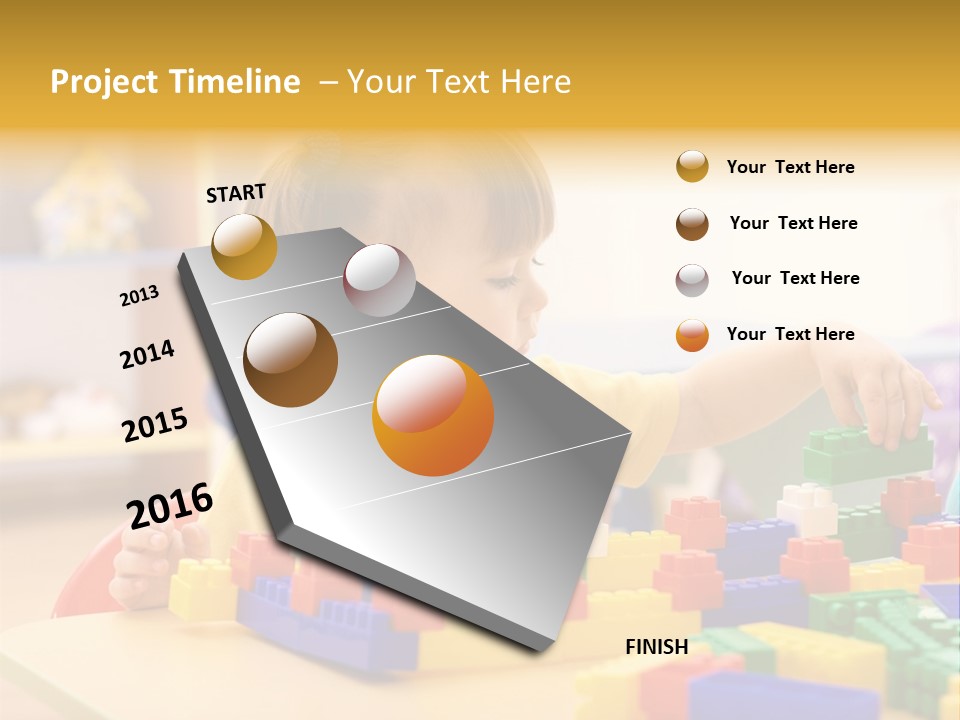 Project Timeline – Your Text Here

START

2013

2014

2015

2016

FINISH

Your Text Here

Your Text Here

Your Text Here

Your Text Here